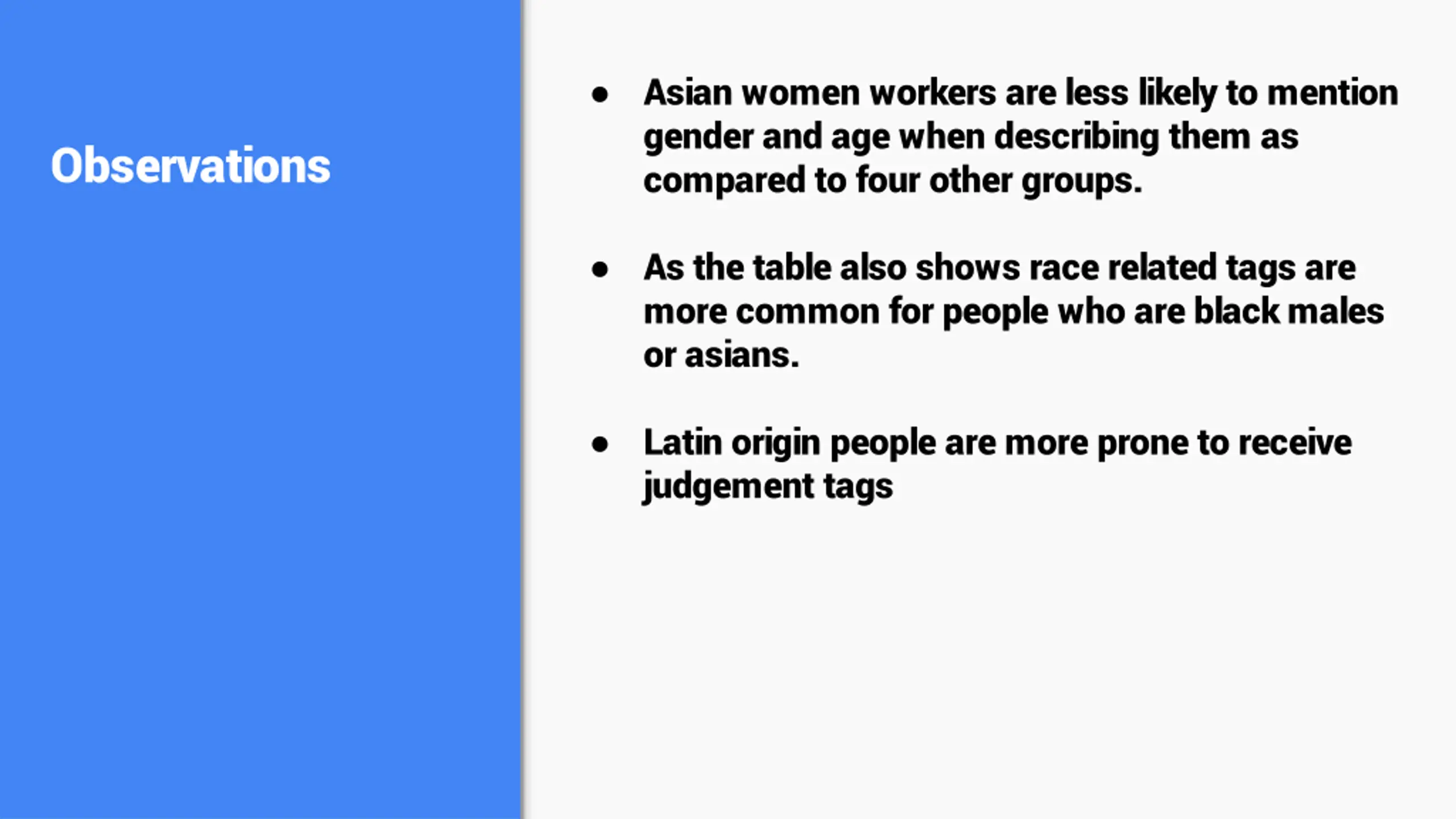 Observations

● Asian women workers are less likely to mention gender and age when describing them as compared to four other groups.

● As the table also shows race related tags are more common for people who are black males or asians.

● Latin origin people are more prone to receive judgement tags